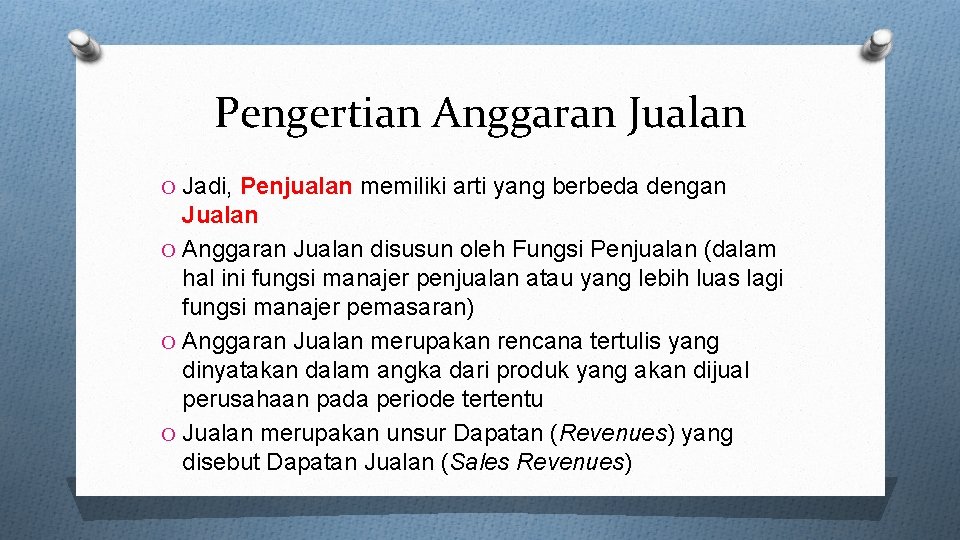 Pengertian Anggaran Jualan

O Jadi, Penjualan memiliki arti yang berbeda dengan Jualan

O Anggaran Jualan disusun oleh Fungsi Penjualan (dalam hal ini fungsi manajer penjualan atau yang lebih luas lagi fungsi manajer pemasaran)

O Anggaran Jualan merupakan rencana tertulis yang dinyatakan dalam angka dari produk yang akan dijual perusahaan pada periode tertentu

O Jualan merupakan unsur Dapatan (Revenues) yang disebut Dapatan Jualan (Sales Revenues)